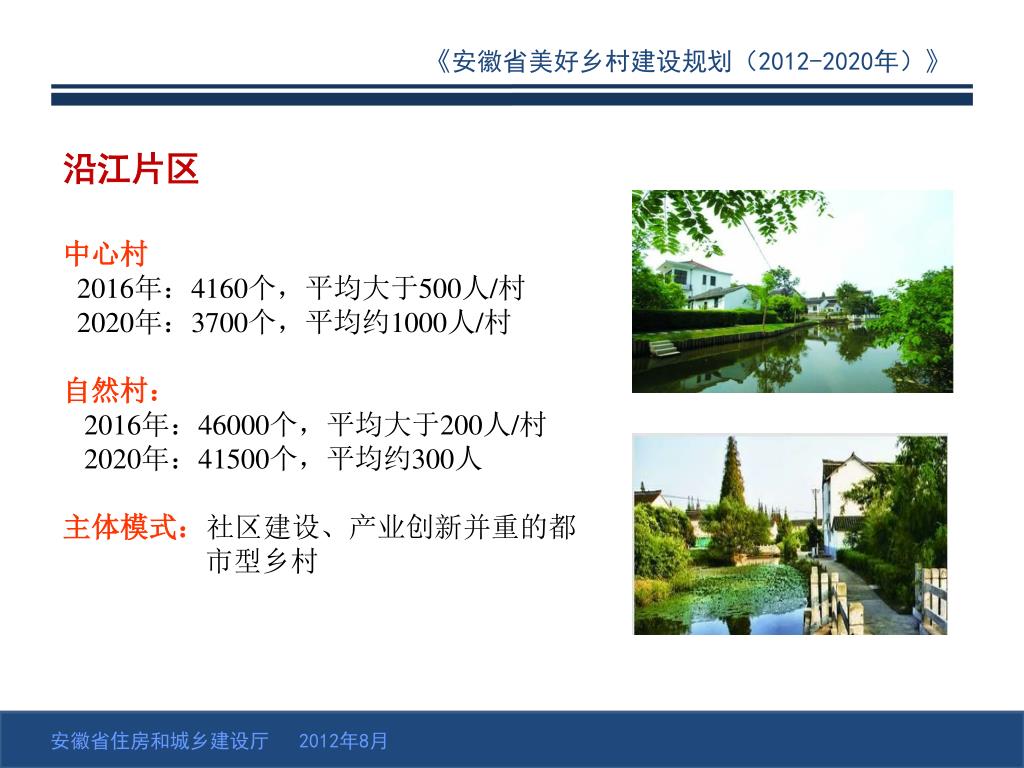 《安徽省美好乡村建设规划（2012-2020年）》

沿江片区

中心村
2016年：4160个，平均大于500人/村
2020年：3700个，平均约1000人/村

自然村：
2016年：46000个，平均大于200人/村
2020年：41500个，平均约300人

主体模式：社区建设、产业创新并重的都市型乡村

安徽省住房和城乡建设厅 2012年8月